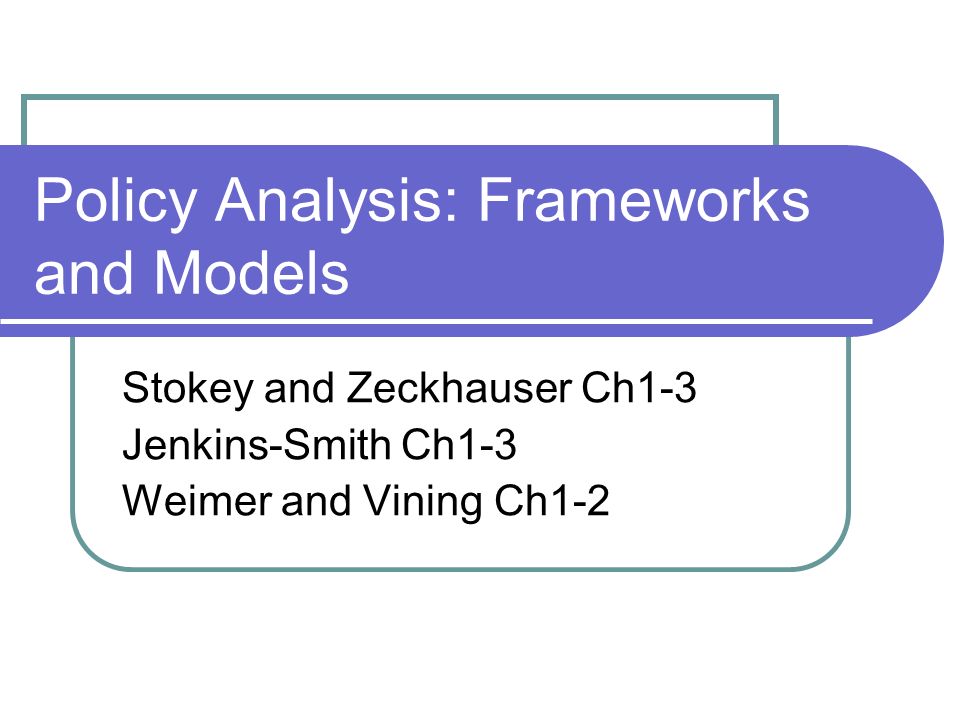 Policy Analysis: Frameworks and Models

Stokey and Zeckhauser Ch1-3
Jenkins-Smith Ch1-3
Weimer and Vining Ch1-2